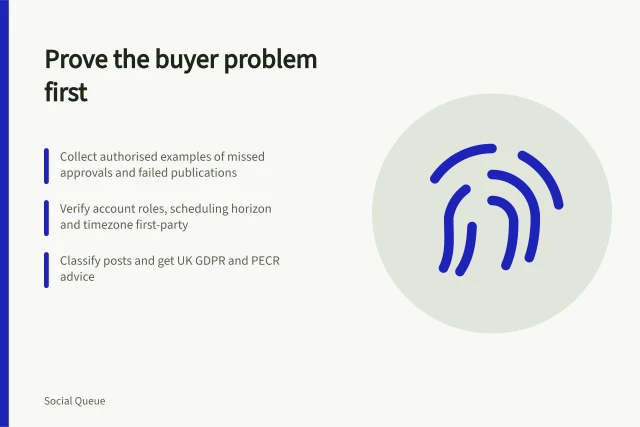 Prove the buyer problem first

Collect authorised examples of missed approvals and failed publications

Verify account roles, scheduling horizon and timezone first-party

Classify posts and get UK GDPR and PECR advice

Social Queue